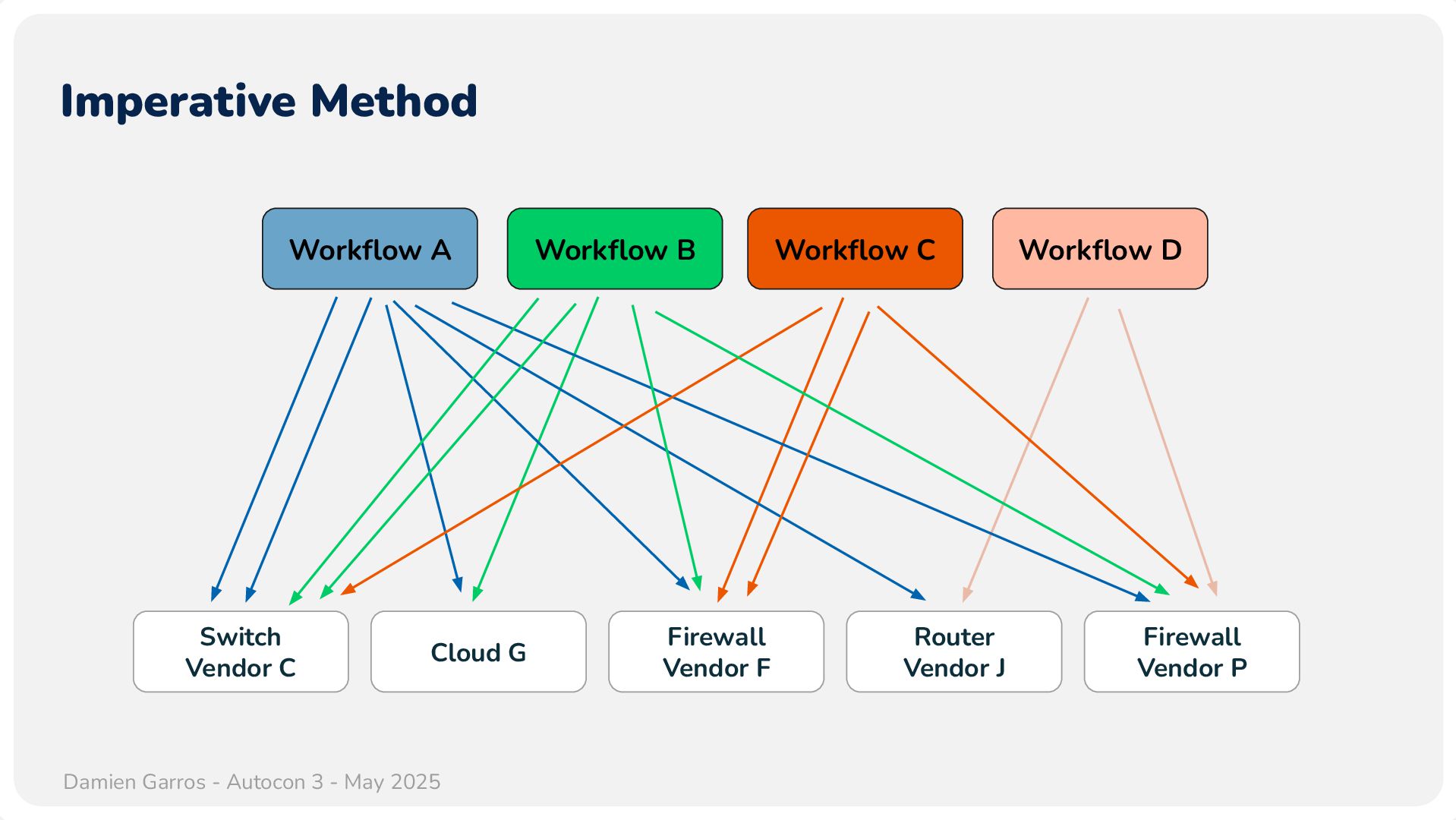 Imperative Method

Workflow A

Workflow B

Workflow C

Workflow D

Switch Vendor C

Cloud G

Firewall Vendor F

Router Vendor J

Firewall Vendor P

Damien Garros - Autocon 3 - May 2025